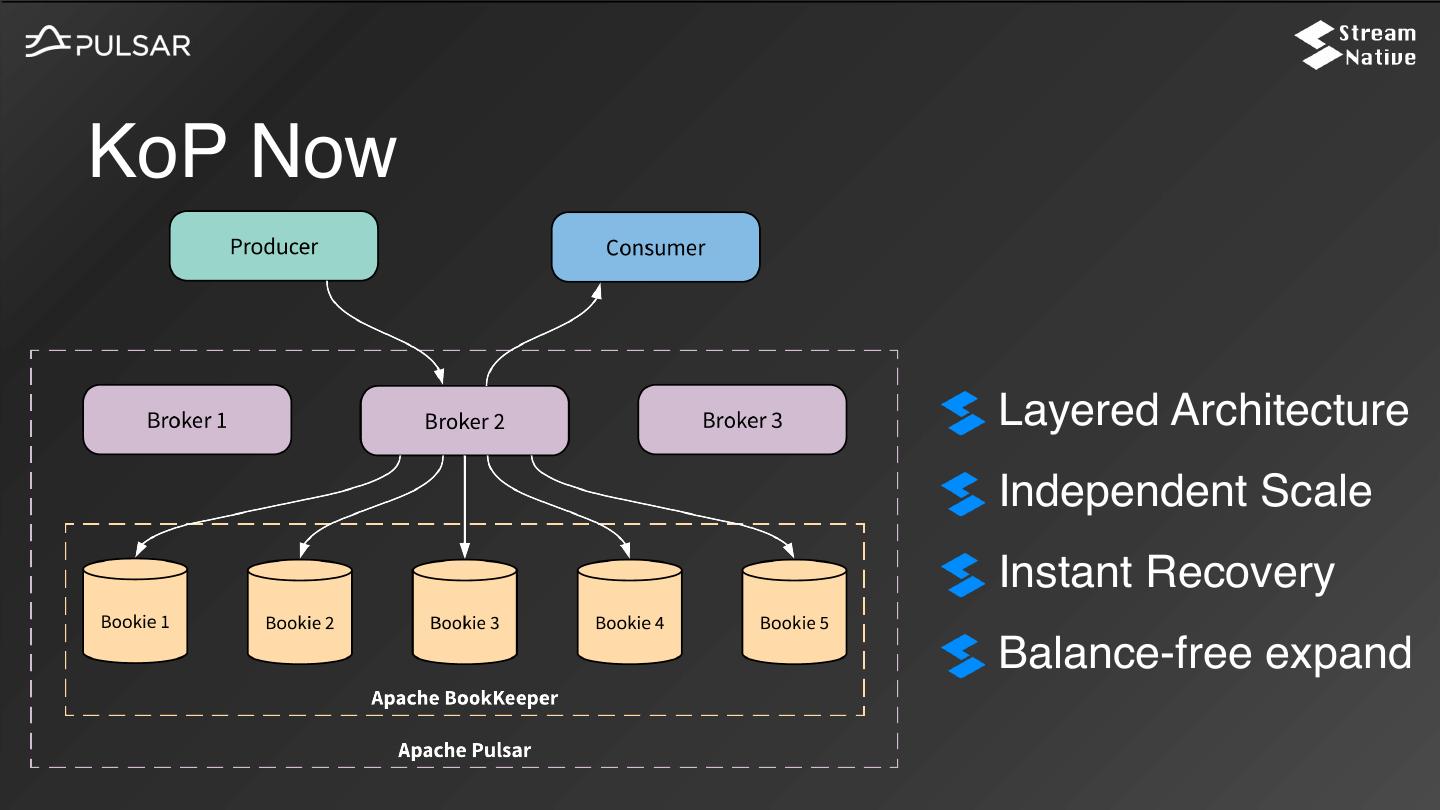 PULSAR

Stream Native

KoP Now

Producer

Consumer

Broker 1

Broker 2

Broker 3

Bookie 1

Bookie 2

Bookie 3

Bookie 4

Bookie 5

Apache BookKeeper

Apache Pulsar

Layered Architecture

Independent Scale

Instant Recovery

Balance-free expand